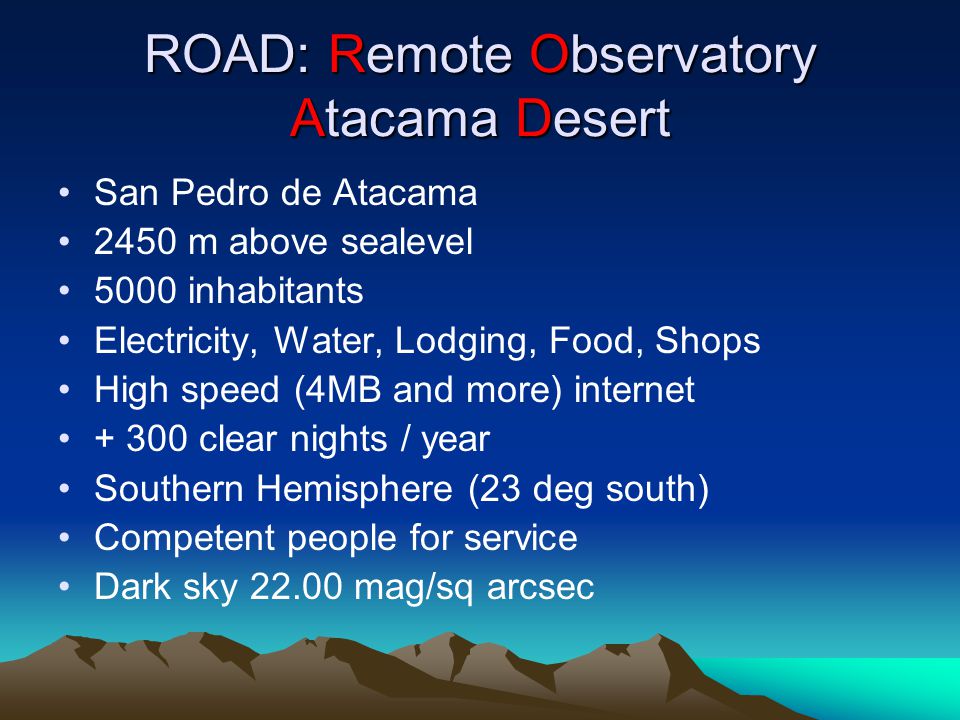 ROAD: Remote Observatory Atacama Desert

• San Pedro de Atacama
• 2450 m above sealevel
• 5000 inhabitants
• Electricity, Water, Lodging, Food, Shops
• High speed (4MB and more) internet
• + 300 clear nights / year
• Southern Hemisphere (23 deg south)
• Competent people for service
• Dark sky 22.00 mag/sq arcsec